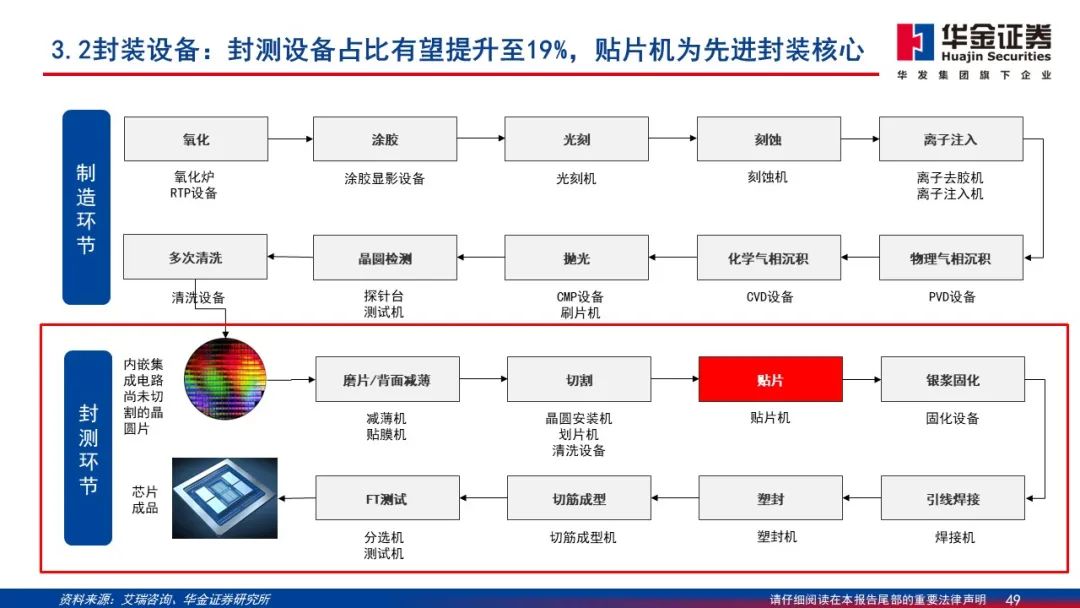 3.2封装设备：封测设备占比有望提升至19%，贴片机为先进封装核心

华金证券
Huajin Securities
华发集团旗下企业

制造环节

氧化
氧化炉
RTP设备

涂胶
涂胶显影设备

光刻
光刻机

刻蚀
刻蚀机

离子注入
离子去胶机
离子注入机

物理气相沉积
PVD设备

化学气相沉积
CVD设备

抛光
CMP设备
刷片机

晶圆检测
探针台
测试机

多次清洗
清洗设备

封测环节

内嵌集成电路尚未切割的晶圆片

磨片/背面减薄
减薄机
贴膜机

切割
晶圆安装机
划片机
清洗设备

贴片
贴片机

银浆固化
固化设备

引线焊接
焊接机

塑封
塑封机

切筋成型
切筋成型机

FT测试
分选机
测试机

芯片成品

资料来源：艾瑞咨询、华金证券研究所

请仔细阅读在本报告尾部的重要法律声明 49